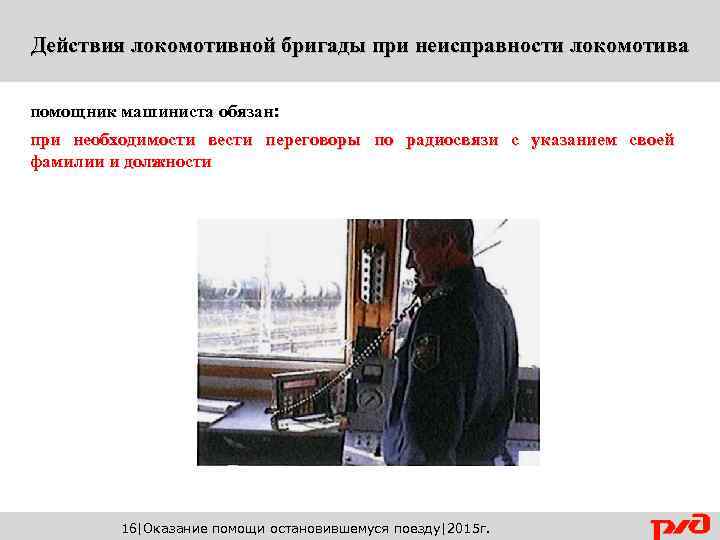 Действия локомотивной бригады при неисправности локомотива

помощник машиниста обязан:

при необходимости вести переговоры по радиосвязи с указанием своей фамилии и должности

16|Оказание помощи остановившемуся поезду|2015г.

РЖД